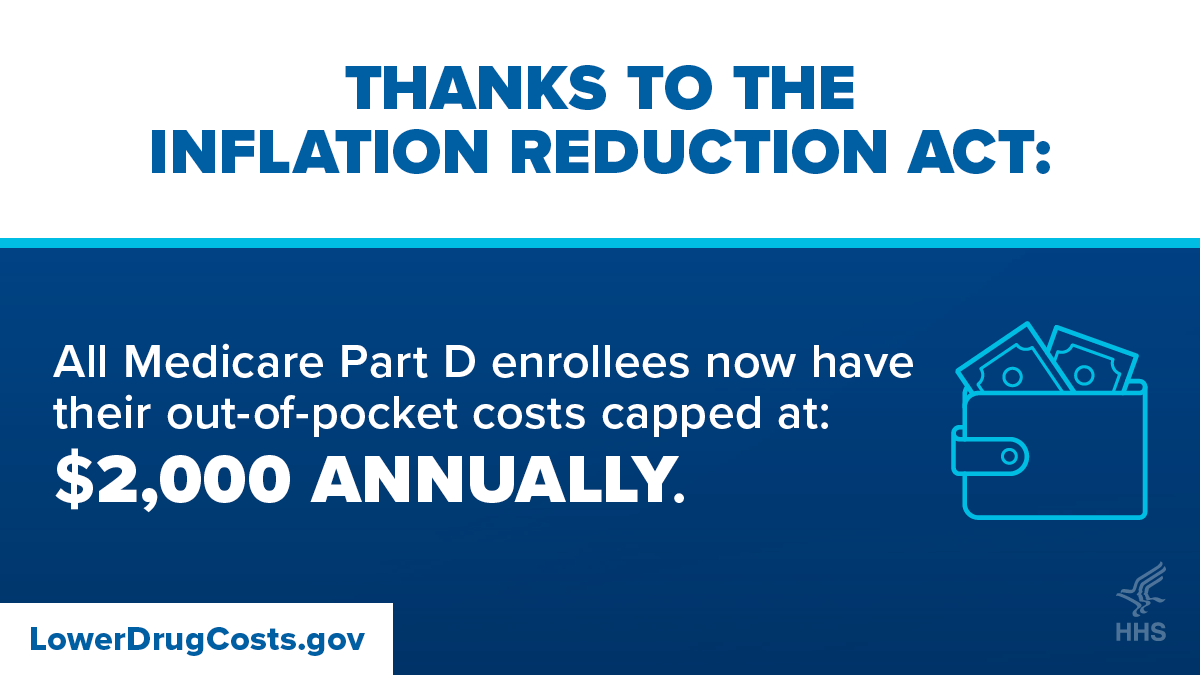 THANKS TO THE INFLATION REDUCTION ACT:

All Medicare Part D enrollees now have their out-of-pocket costs capped at:

\$2,000 ANNUALLY.

LowerDrugCosts.gov

HHS